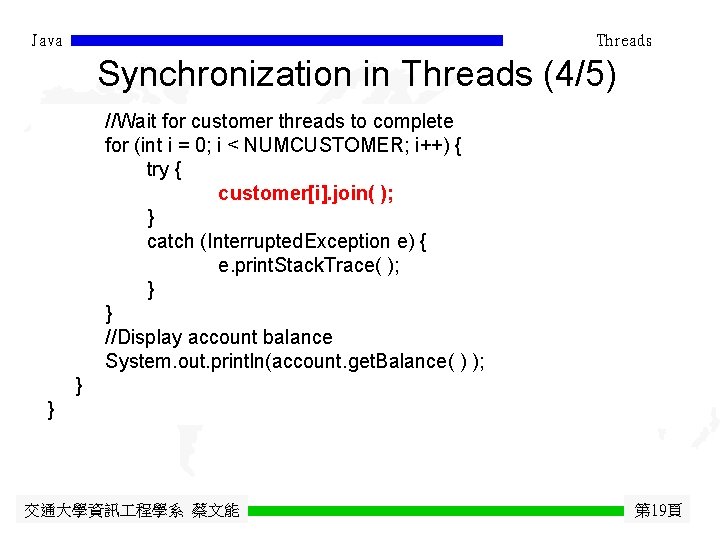 Java

Threads

Synchronization in Threads (4/5)

//Wait for customer threads to complete
for (int i = 0; i < NUMCUSTOMER; i++) {
try {
customer[i].join( );
}
catch (InterruptedException e) {
e.printStackTrace( );
}
}
//Display account balance
System.out.println(account.getBalance( ) );
}
}

交通大學資訊工程學系 蔡文能

第19頁